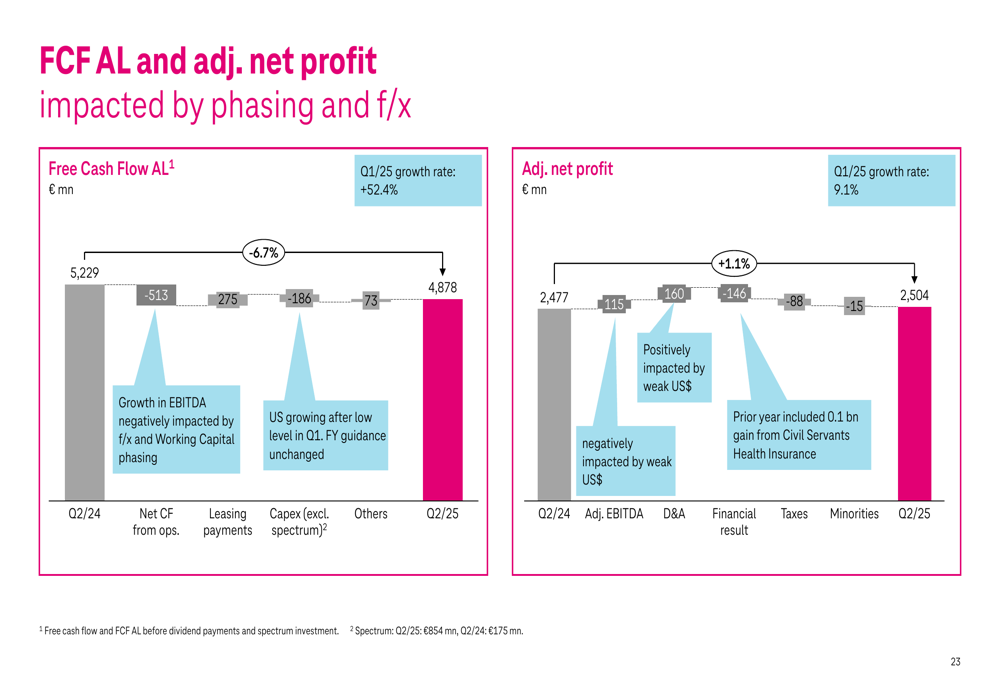 FCF AL and adj. net profit
impacted by phasing and f/x

Free Cash Flow AL$^1$
€ mn

Q1/25 growth rate:
+52.4%

-6.7%

5,229
-513
275
-186
73
4,878

Growth in EBITDA negatively impacted by f/x and Working Capital phasing

US growing after low level in Q1. FY guidance unchanged

Q2/24
Net CF from ops.
Leasing payments
Capex (excl. spectrum)$^2$
Others
Q2/25

Adj. net profit
€ mn

Q1/25 growth rate:
9.1%

+1.1%

2,477
115
160
-146
-88
-15
2,504

Positively impacted by weak US$

negatively impacted by weak US$

Prior year included 0.1 bn gain from Civil Servants Health Insurance

Q2/24
Adj. EBITDA
D&A
Financial result
Taxes
Minorities
Q2/25

$^1$ Free cash flow and FCF AL before dividend payments and spectrum investment. $^2$ Spectrum: Q2/25: €854 mn, Q2/24: €175 mn.

23